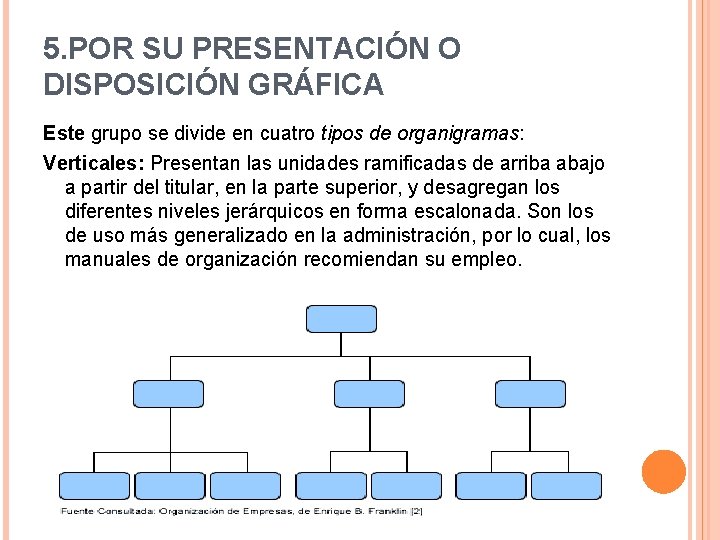 5.POR SU PRESENTACIÓN O DISPOSICIÓN GRÁFICA

Este grupo se divide en cuatro tipos de organigramas:

Verticales: Presentan las unidades ramificadas de arriba abajo a partir del titular, en la parte superior, y desagregan los diferentes niveles jerárquicos en forma escalonada. Son los de uso más generalizado en la administración, por lo cual, los manuales de organización recomiendan su empleo.

Fuente Consultada: Organización de Empresas, de Enrique B. Franklin [2]